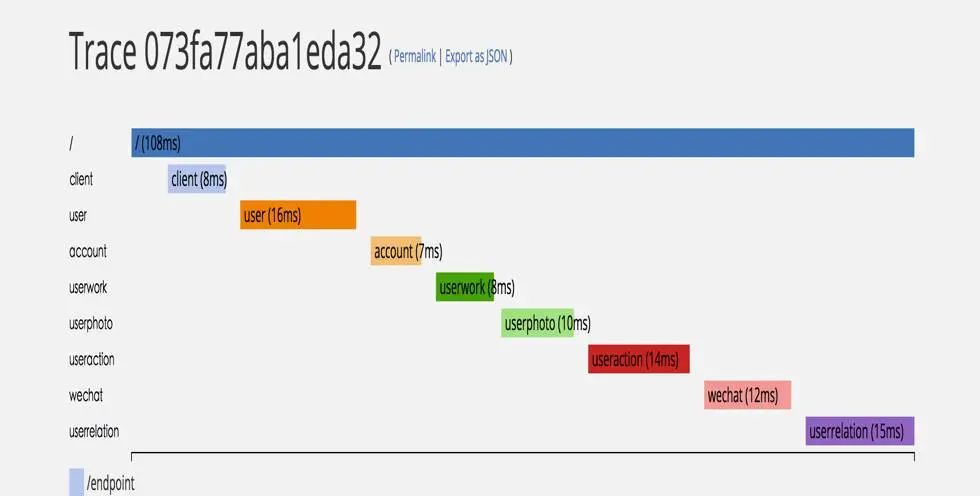 Trace 073fa77aba1eda32 ( Permalink | Export as JSON )

/ / (108ms)
client client (8ms)
user user (16ms)
account account (7ms)
userwork userwork (8ms)
userphoto userphoto (10ms)
useraction useraction (14ms)
wechat wechat (12ms)
userrelation userrelation (15ms)

/endpoint